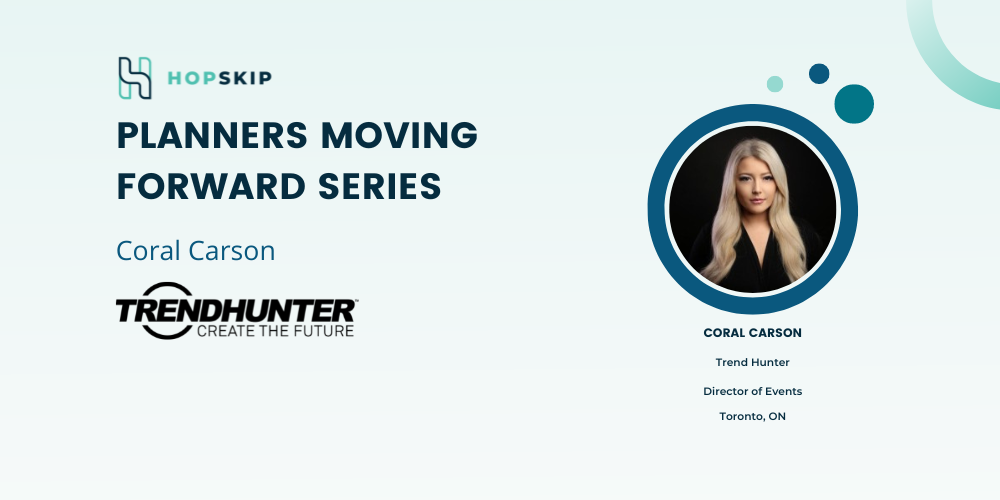 HOPSKIP

PLANNERS MOVING FORWARD SERIES

Coral Carson

TRENDHUNTER
CREATE THE FUTURE

CORAL CARSON

Trend Hunter

Director of Events

Toronto, ON